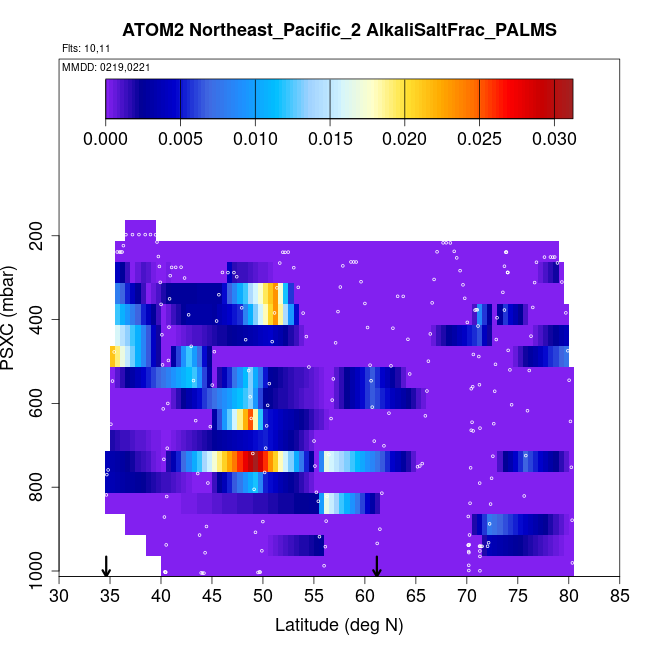 ATOM2 Northeast_Pacific_2 AlkaliSaltFrac_PALMS

Flts: 10,11

MMDD: 0219,0221

0.000 0.005 0.010 0.015 0.020 0.025 0.030

PSXC (mbar)

200
400
600
800
1000

30 35 40 45 50 55 60 65 70 75 80 85

Latitude (deg N)